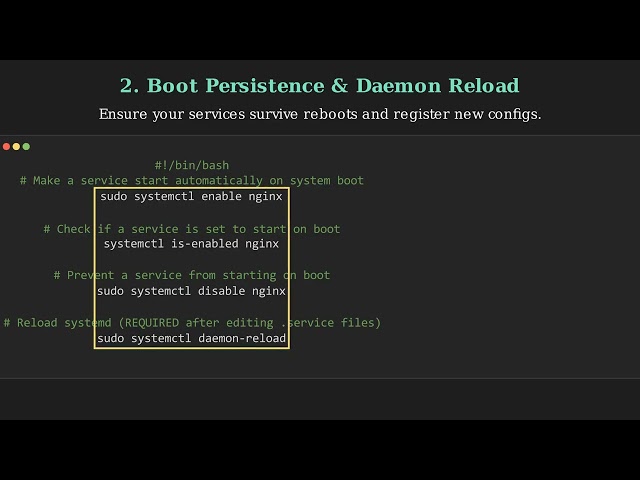 2. Boot Persistence & Daemon Reload

Ensure your services survive reboots and register new configs.

#!/bin/bash
# Make a service start automatically on system boot
sudo systemctl enable nginx

# Check if a service is set to start on boot
systemctl is-enabled nginx

# Prevent a service from starting on boot
sudo systemctl disable nginx

# Reload systemd (REQUIRED after editing .service files)
sudo systemctl daemon-reload